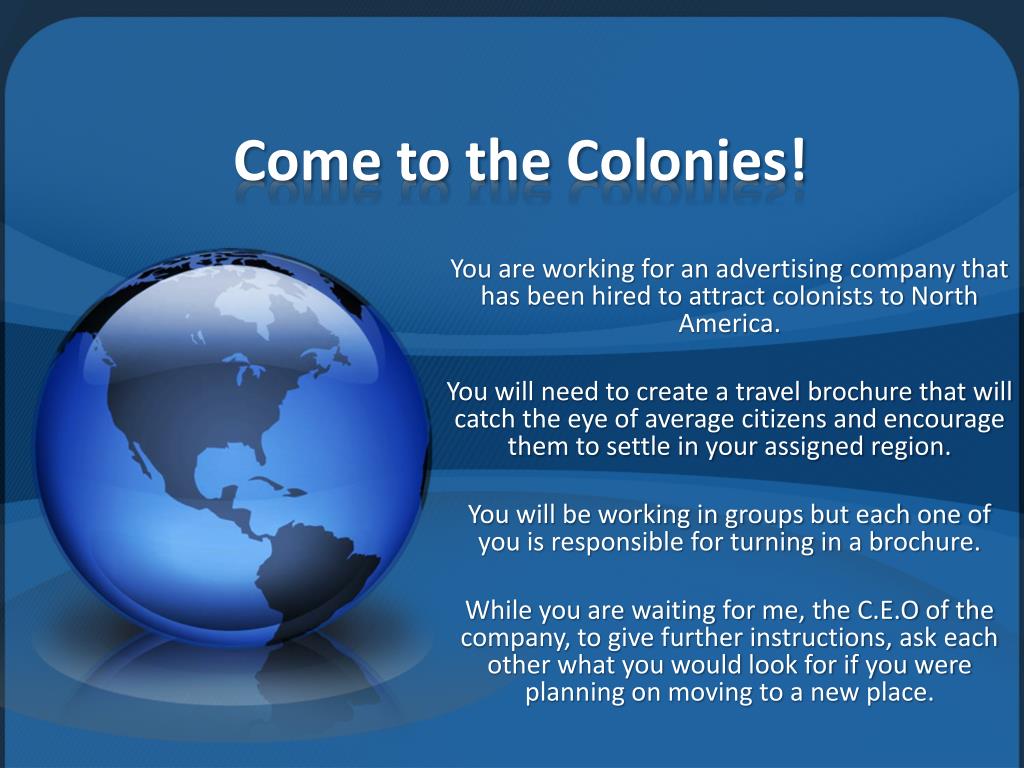 Come to the Colonies!

You are working for an advertising company that has been hired to attract colonists to North America.

You will need to create a travel brochure that will catch the eye of average citizens and encourage them to settle in your assigned region.

You will be working in groups but each one of you is responsible for turning in a brochure.

While you are waiting for me, the C.E.O of the company, to give further instructions, ask each other what you would look for if you were planning on moving to a new place.